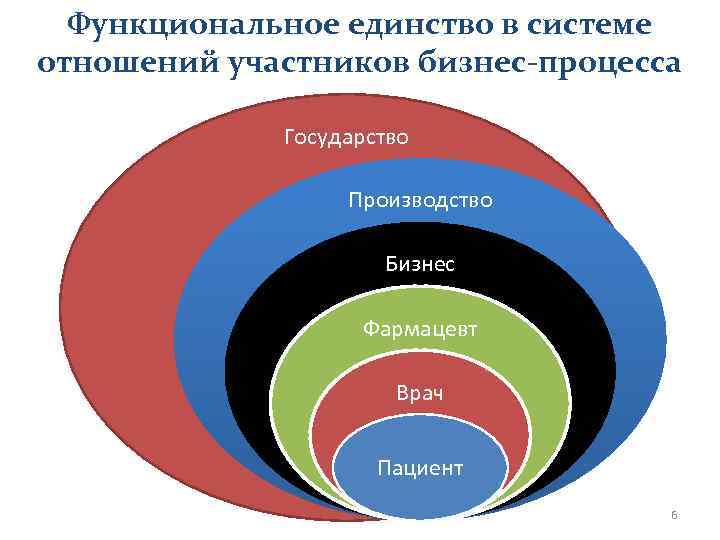 Функциональное единство в системе отношений участников бизнес-процесса

Государство

Производство

Бизнес

Фармацевт

Врач

Пациент

6